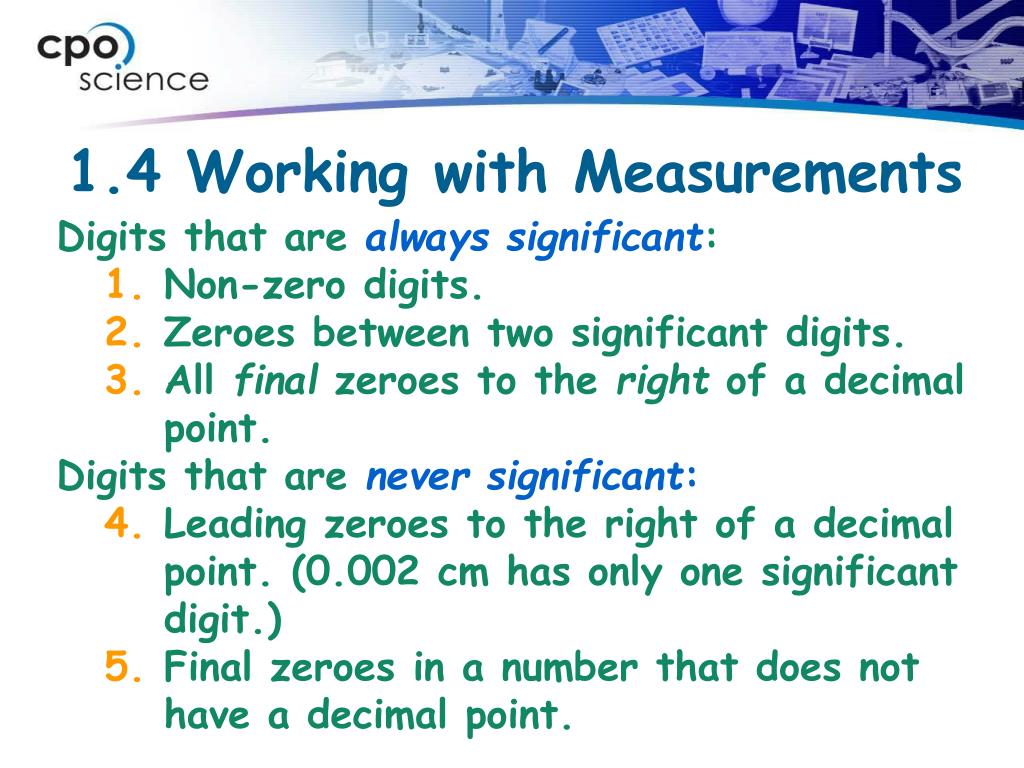 cpo science

1.4 Working with Measurements

Digits that are always significant:
1. Non-zero digits.
2. Zeroes between two significant digits.
3. All final zeroes to the right of a decimal point.

Digits that are never significant:
4. Leading zeroes to the right of a decimal point. (0.002 cm has only one significant digit.)
5. Final zeroes in a number that does not have a decimal point.